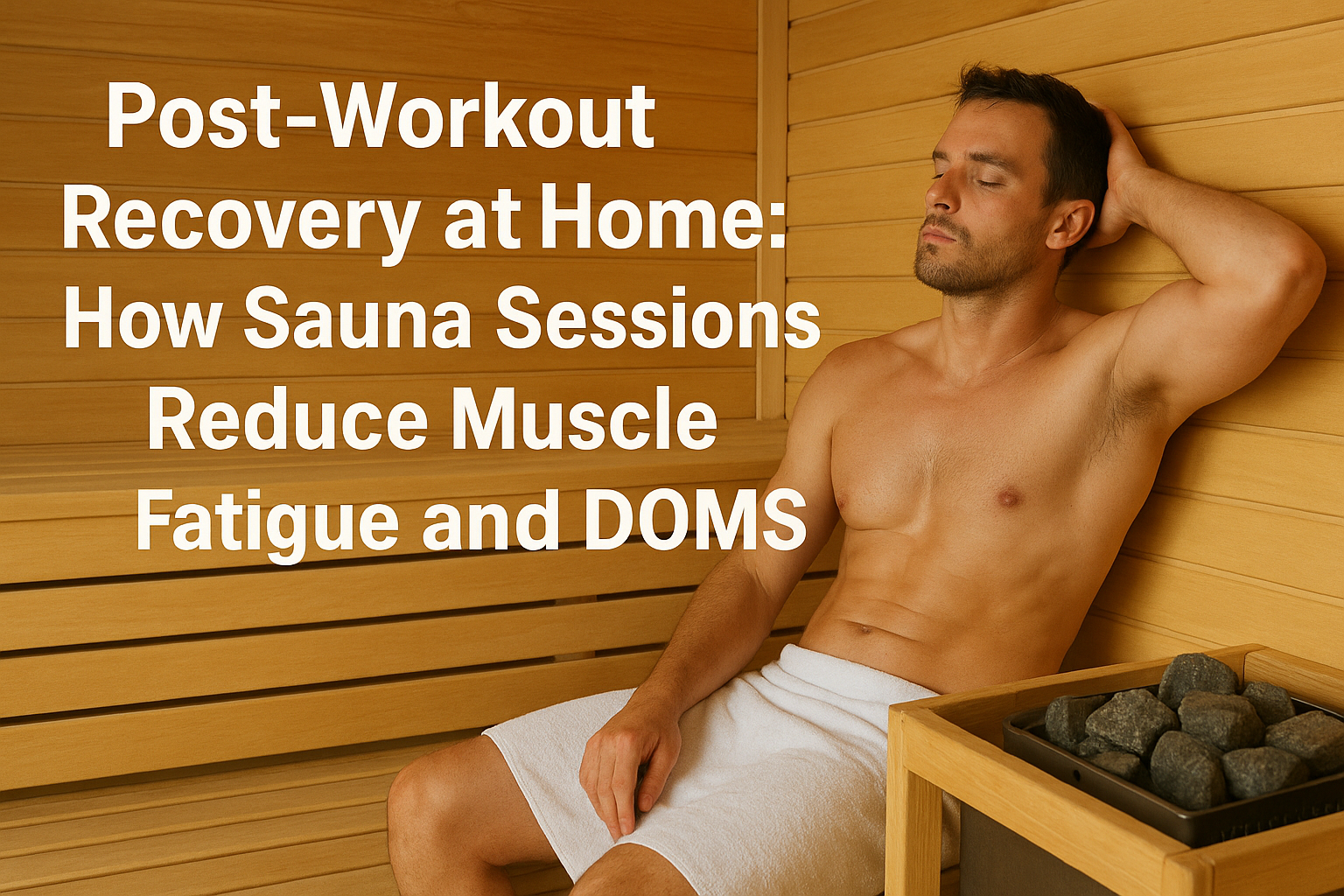 Post-Workout Recovery at Home: How Sauna Sessions Reduce Muscle Fatigue and DOMS